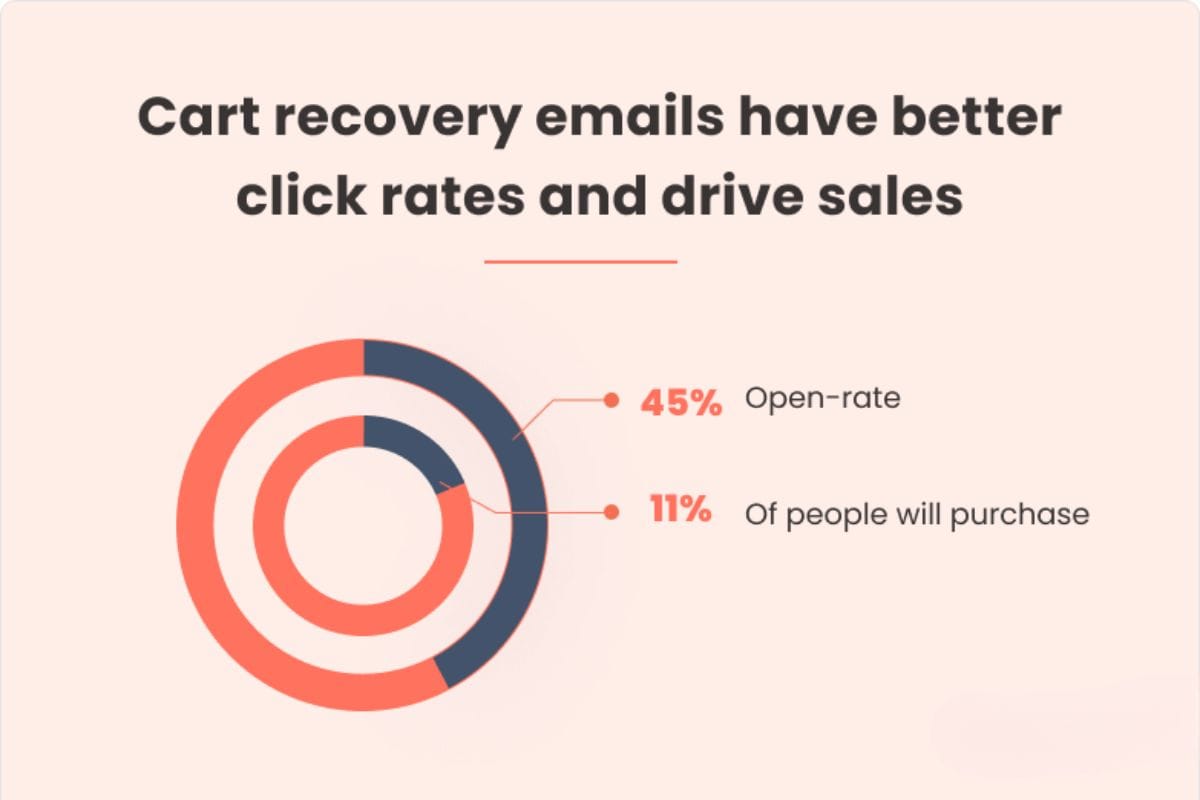 Cart recovery emails have better click rates and drive sales

45% Open-rate

11% Of people will purchase